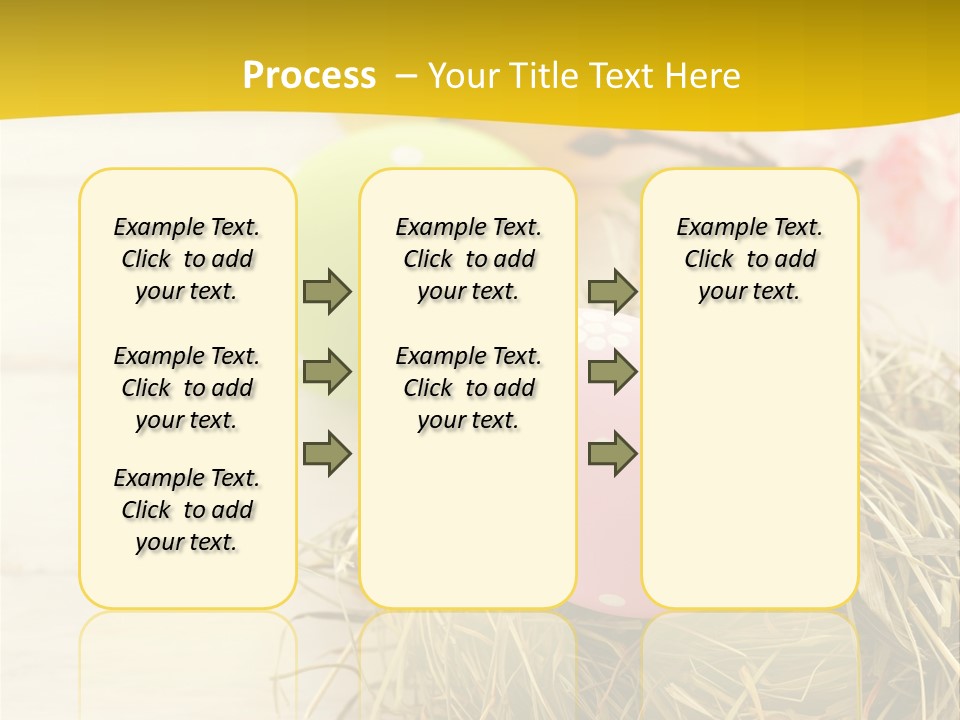 Process – Your Title Text Here

Example Text. Click to add your text.

Example Text. Click to add your text.

Example Text. Click to add your text.

Example Text. Click to add your text.

Example Text. Click to add your text.

Example Text. Click to add your text.